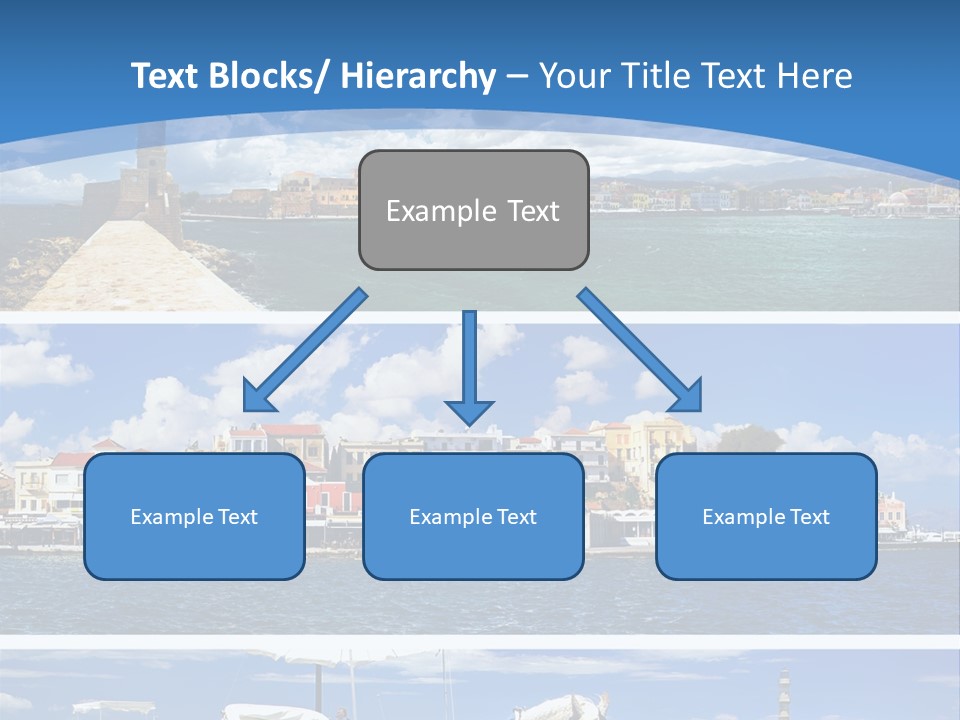 Text Blocks/ Hierarchy – Your Title Text Here

Example Text

Example Text

Example Text

Example Text